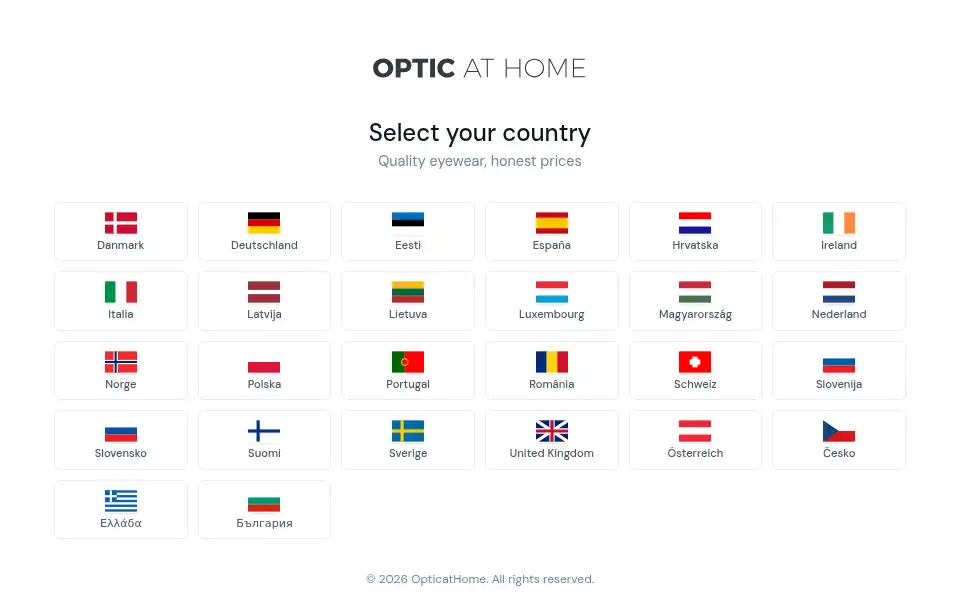 OPTIC AT HOME

Select your country

Quality eyewear, honest prices

Danmark
Deutschland
Eesti
España
Hrvatska
Ireland
Italia
Latvija
Lietuva
Luxembourg
Magyarország
Nederland
Norge
Polska
Portugal
România
Schweiz
Slovenija
Slovensko
Suomi
Sverige
United Kingdom
Österreich
Česko
Ελλάδα
България

© 2026 OpticatHome. All rights reserved.